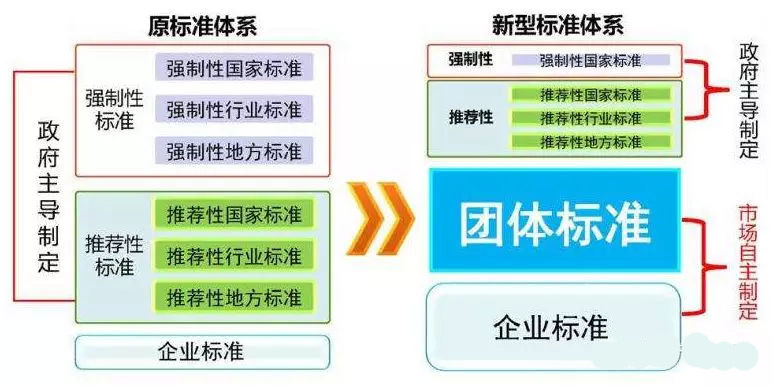 原标准体系

政府主导制定

强制性标准

强制性国家标准

强制性行业标准

强制性地方标准

推荐性标准

推荐性国家标准

推荐性行业标准

推荐性地方标准

企业标准

新型标准体系

强制性

强制性国家标准

推荐性

推荐性国家标准

推荐性行业标准

推荐性地方标准

政府主导制定

团体标准

企业标准

市场自主制定